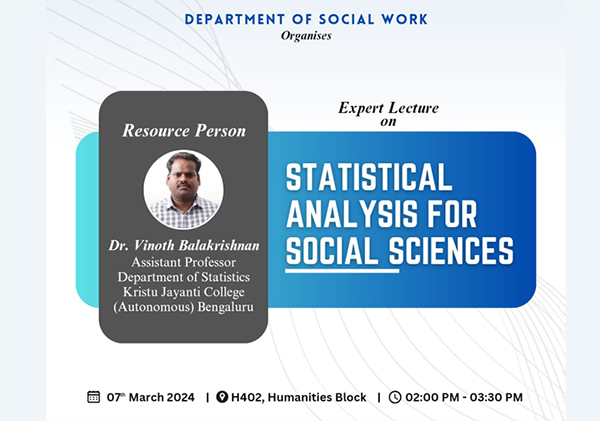 DEPARTMENT OF SOCIAL WORK
Organises

Resource Person

Dr. Vinoth Balakrishnan
Assistant Professor
Department of Statistics
Kristu Jayanti College
(Autonomous) Bengaluru

Expert Lecture
on

STATISTICAL ANALYSIS FOR SOCIAL SCIENCES

07th March 2024 | H402, Humanities Block | 02:00 PM - 03:30 PM